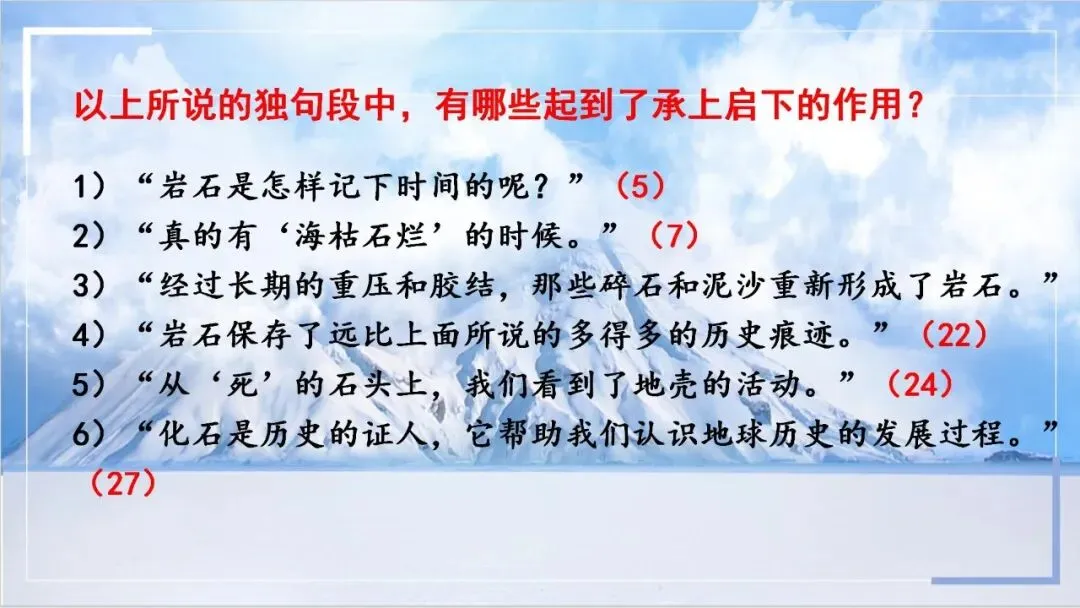 以上所说的独句段中，有哪些起到了承上启下的作用？

1）“岩石是怎样记下时间的呢？”（5）
2）“真的有‘海枯石烂’的时候。”（7）
3）“经过长期的重压和胶结，那些碎石和泥沙重新形成了岩石。”
4）“岩石保存了远比上面所说的多得多的历史痕迹。”（22）
5）“从‘死’的石头上，我们看到了地壳的活动。”（24）
6）“化石是历史的证人，它帮助我们认识地球历史的发展过程。”（27）